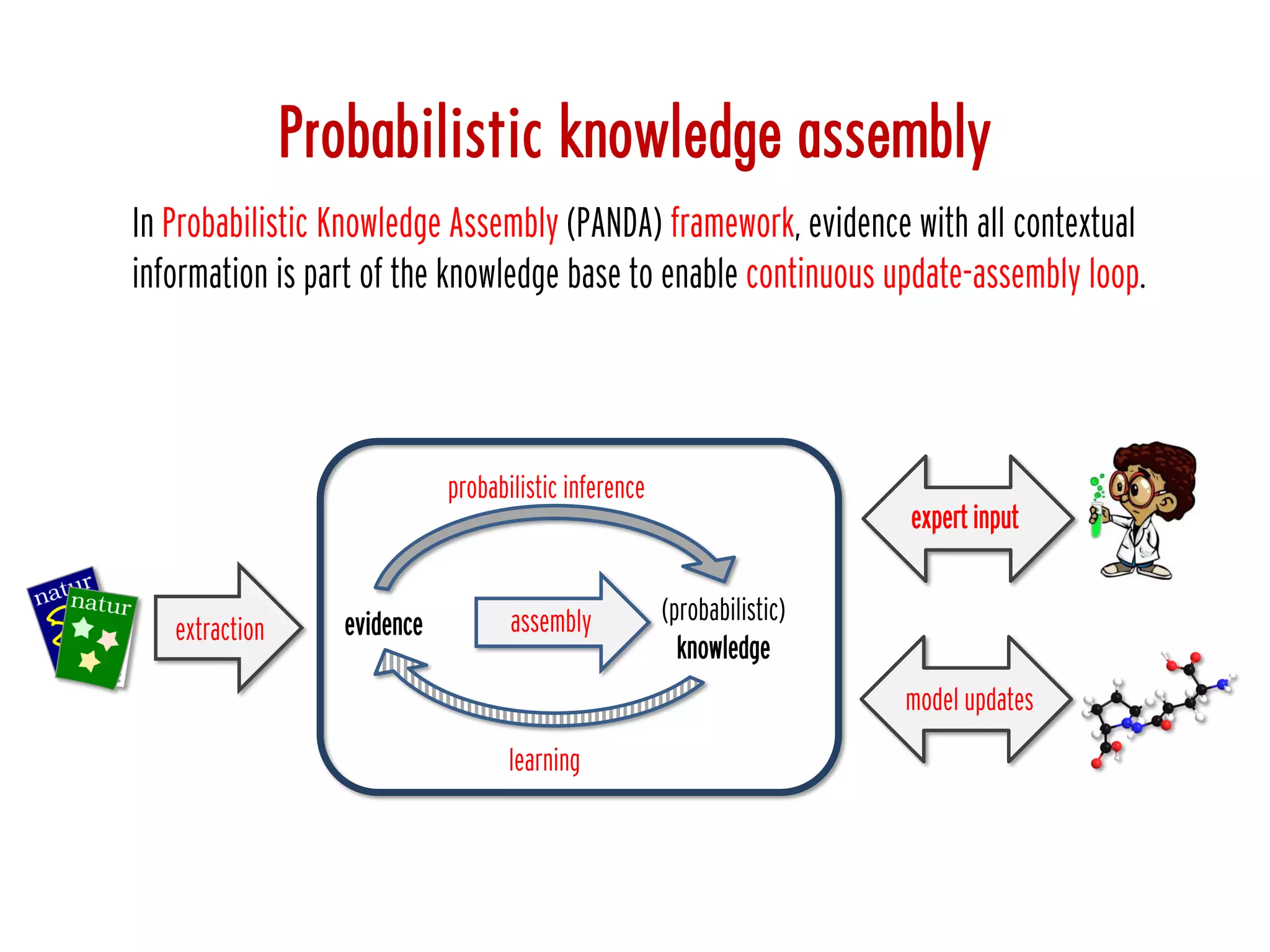 Probabilistic knowledge assembly

In Probabilistic Knowledge Assembly (PANDA) framework, evidence with all contextual information is part of the knowledge base to enable continuous update-assembly loop.

natur
natur

extraction

probabilistic inference

evidence

assembly

(probabilistic) knowledge

learning

expert input

model updates